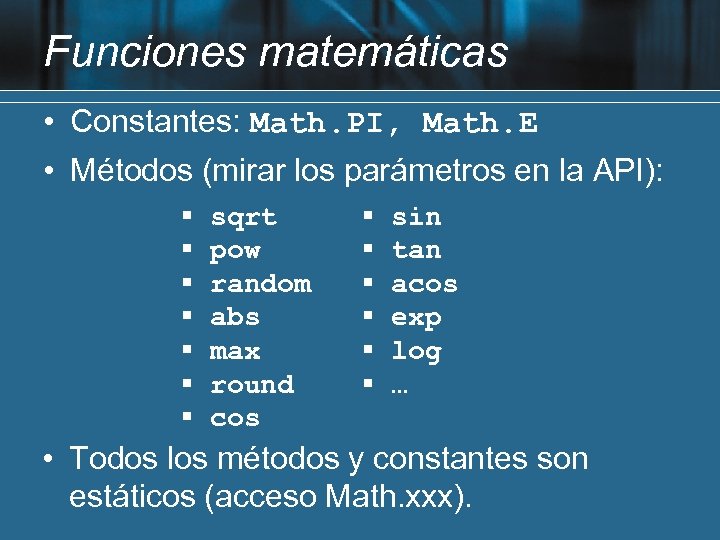 Funciones matemáticas

• Constantes: Math.PI, Math.E

• Métodos (mirar los parámetros en la API):

▪ sqrt
▪ pow
▪ random
▪ abs
▪ max
▪ round
▪ cos

▪ sin
▪ tan
▪ acos
▪ exp
▪ log
▪ …

• Todos los métodos y constantes son estáticos (acceso Math.xxx).